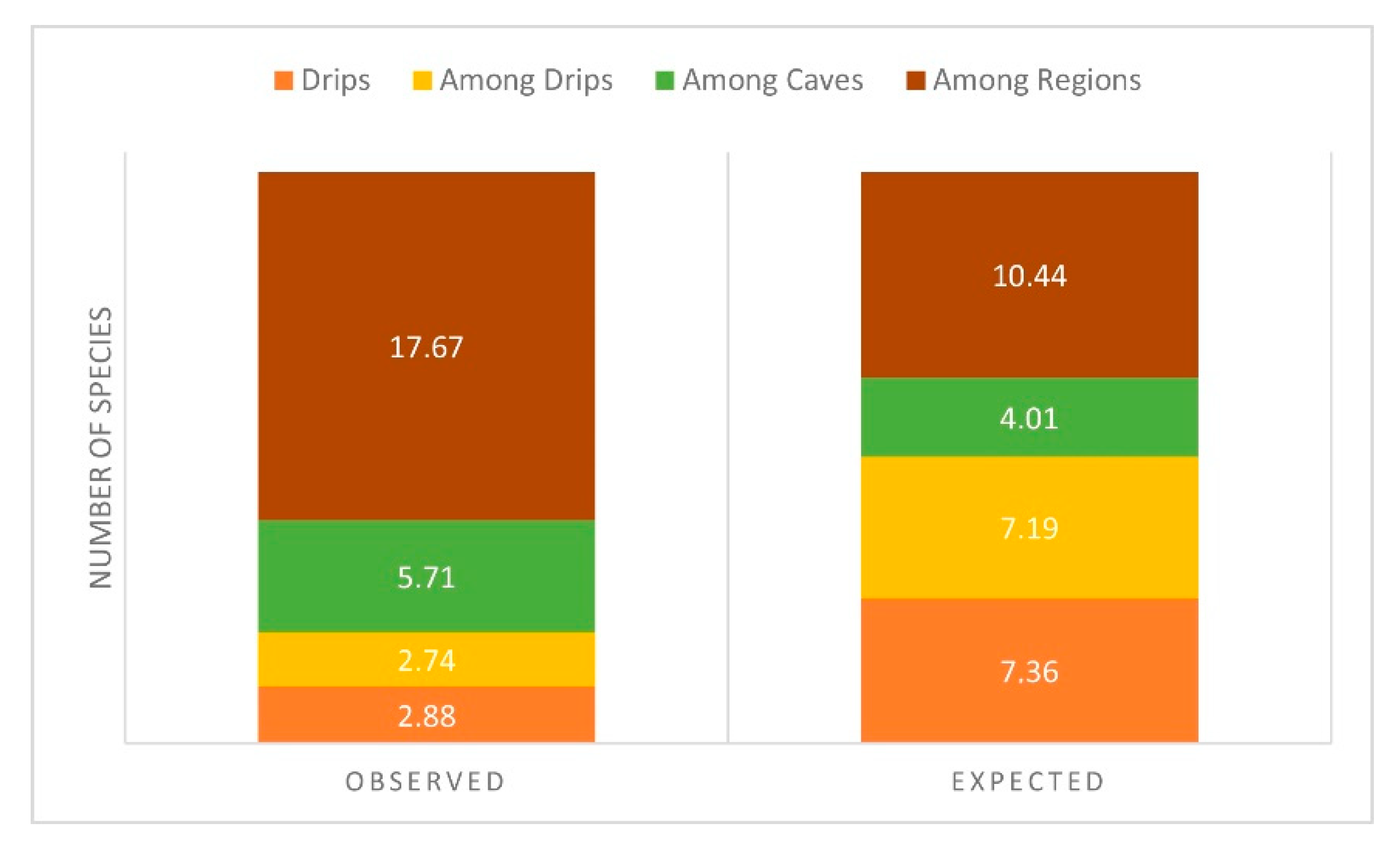 Drips Among Drips Among Caves Among Regions

NUMBER OF SPECIES

17.67
5.71
2.74
2.88

10.44
4.01
7.19
7.36

OBSERVED

EXPECTED